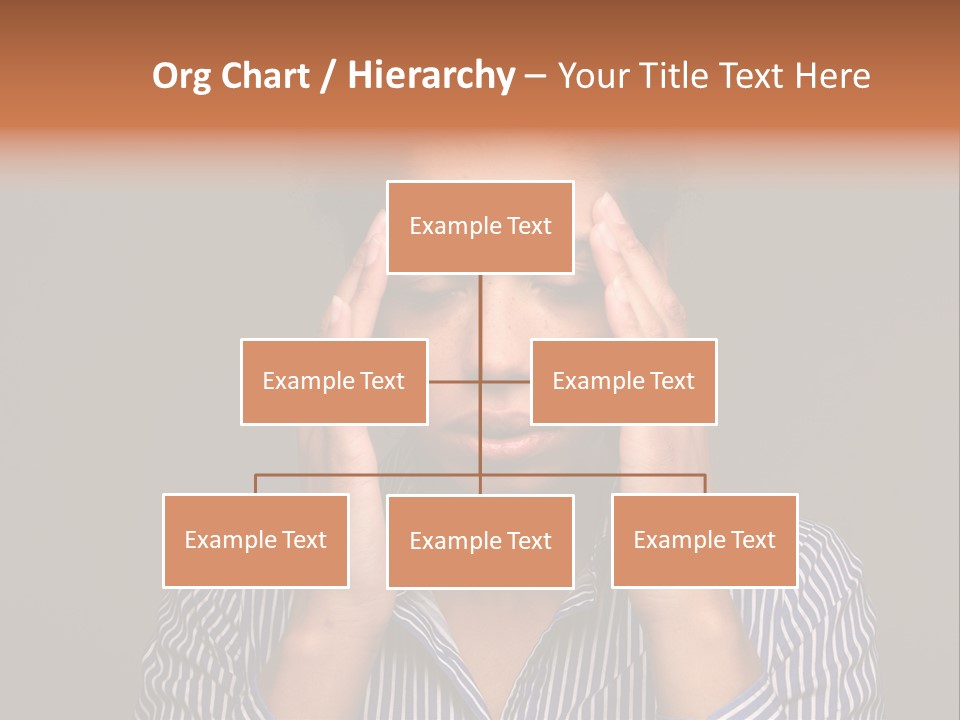 Org Chart / Hierarchy – Your Title Text Here

Example Text

Example Text

Example Text

Example Text

Example Text

Example Text